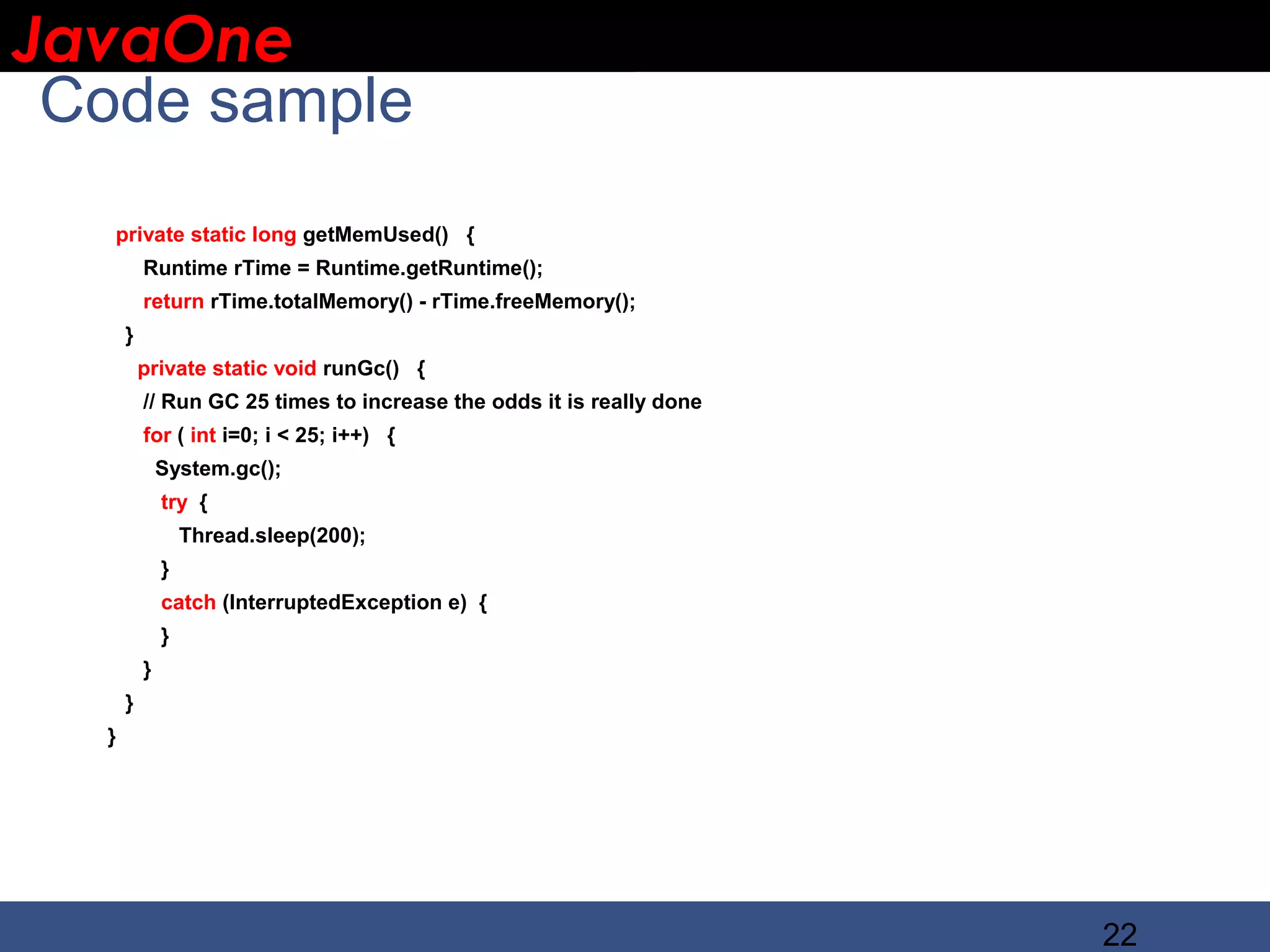 JavaOne

Code sample

private static long getMemUsed() {
    Runtime rTime = Runtime.getRuntime();
    return rTime.totalMemory() - rTime.freeMemory();
}
private static void runGc() {
    // Run GC 25 times to increase the odds it is really done
    for ( int i=0; i < 25; i++) {
        System.gc();
        try {
            Thread.sleep(200);
        }
        catch (InterruptedException e) {
        }
    }
}
}

22